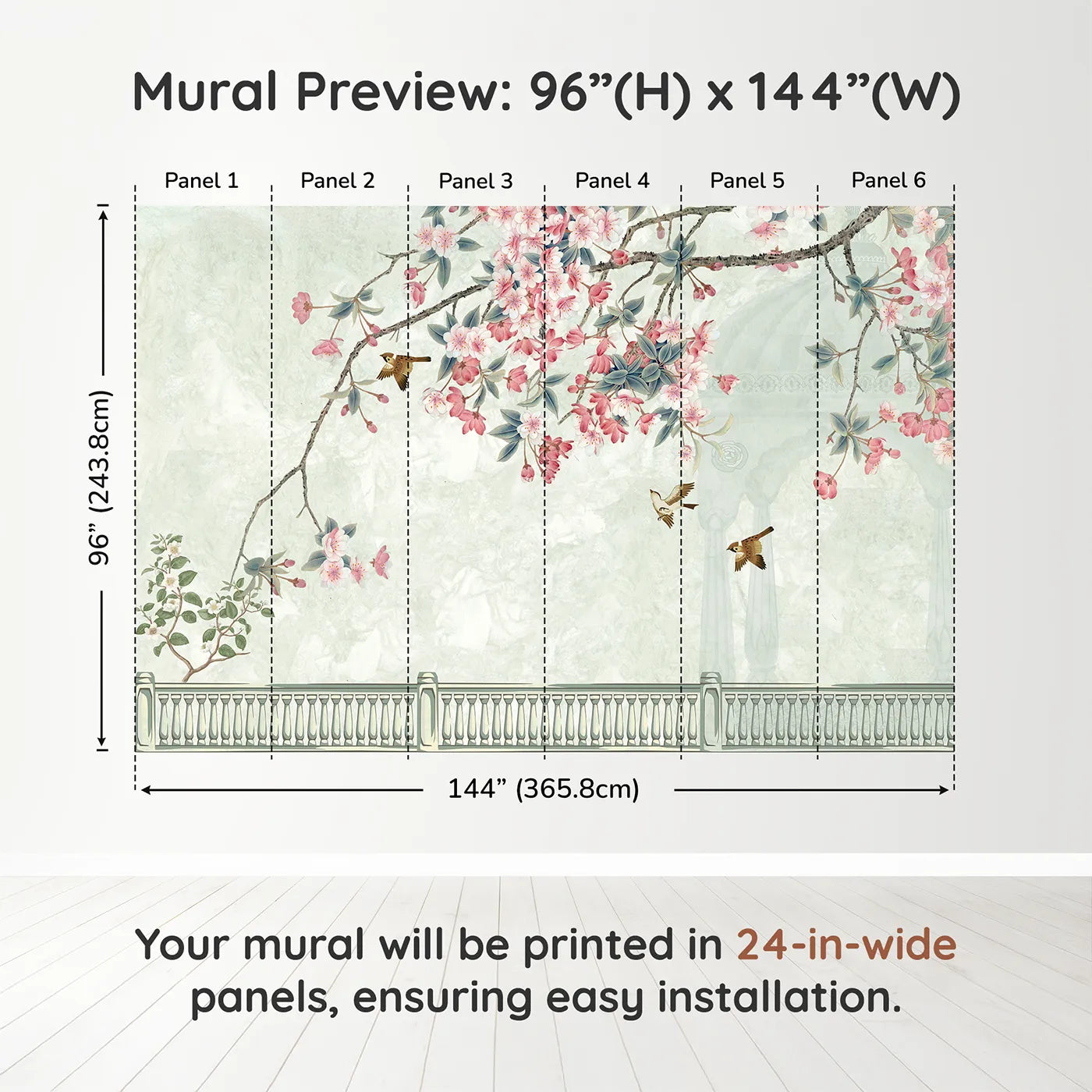 Mural Preview: 96”(H) x 144”(W)

Panel 1
Panel 2
Panel 3
Panel 4
Panel 5
Panel 6

96” (243.8cm)

144” (365.8cm)

Your mural will be printed in 24-in-wide panels, ensuring easy installation.